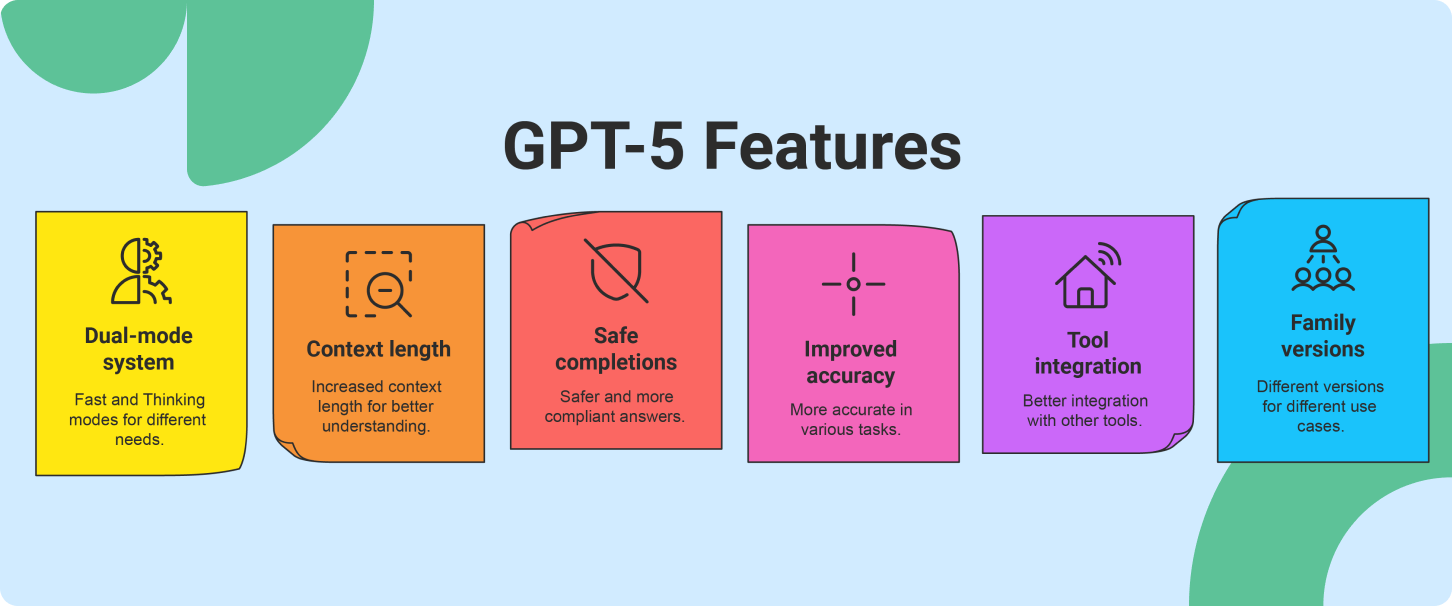 GPT-5 Features

Dual-mode system

Fast and Thinking modes for different needs.

Context length

Increased context length for better understanding.

Safe completions

Safer and more compliant answers.

Improved accuracy

More accurate in various tasks.

Tool integration

Better integration with other tools.

Family versions

Different versions for different use cases.